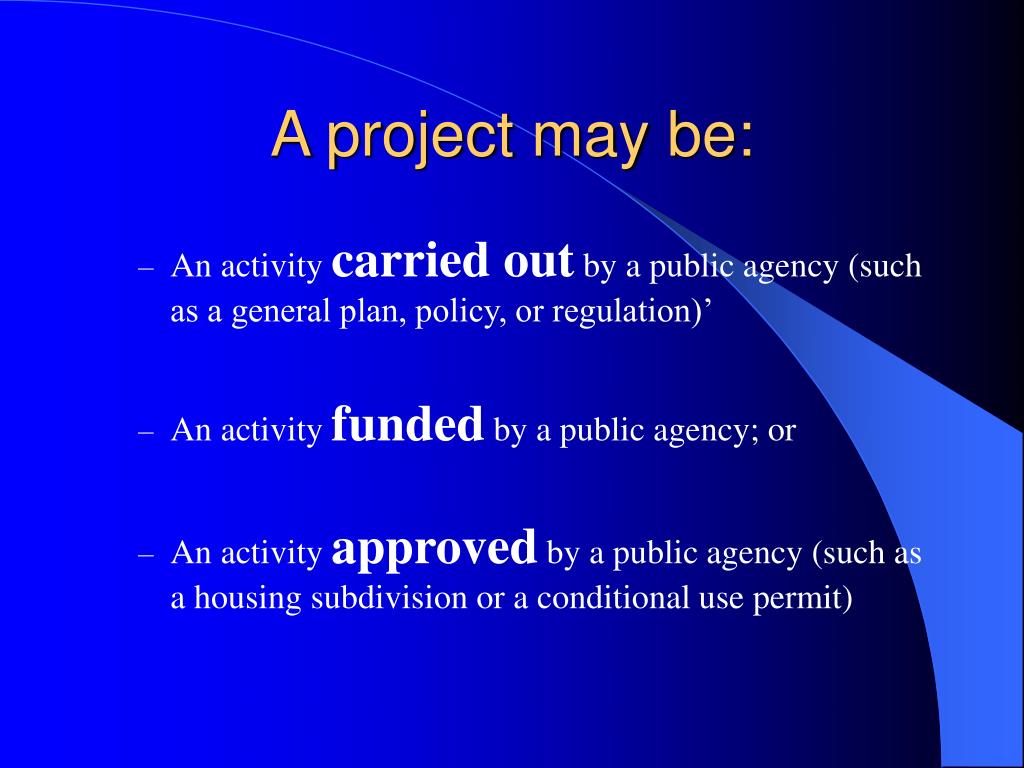 A project may be:

– An activity carried out by a public agency (such as a general plan, policy, or regulation)’

– An activity funded by a public agency; or

– An activity approved by a public agency (such as a housing subdivision or a conditional use permit)